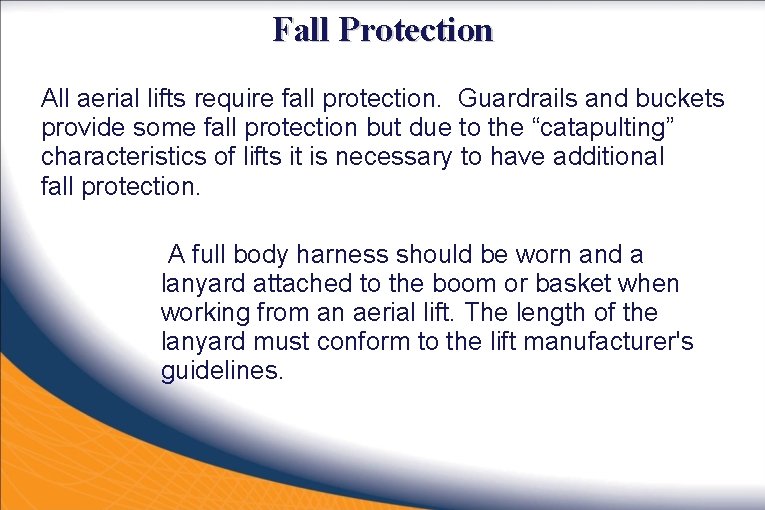 Fall Protection

All aerial lifts require fall protection.  Guardrails and buckets provide some fall protection but due to the “catapulting” characteristics of lifts it is necessary to have additional fall protection.

A full body harness should be worn and a lanyard attached to the boom or basket when working from an aerial lift. The length of the lanyard must conform to the lift manufacturer's guidelines.